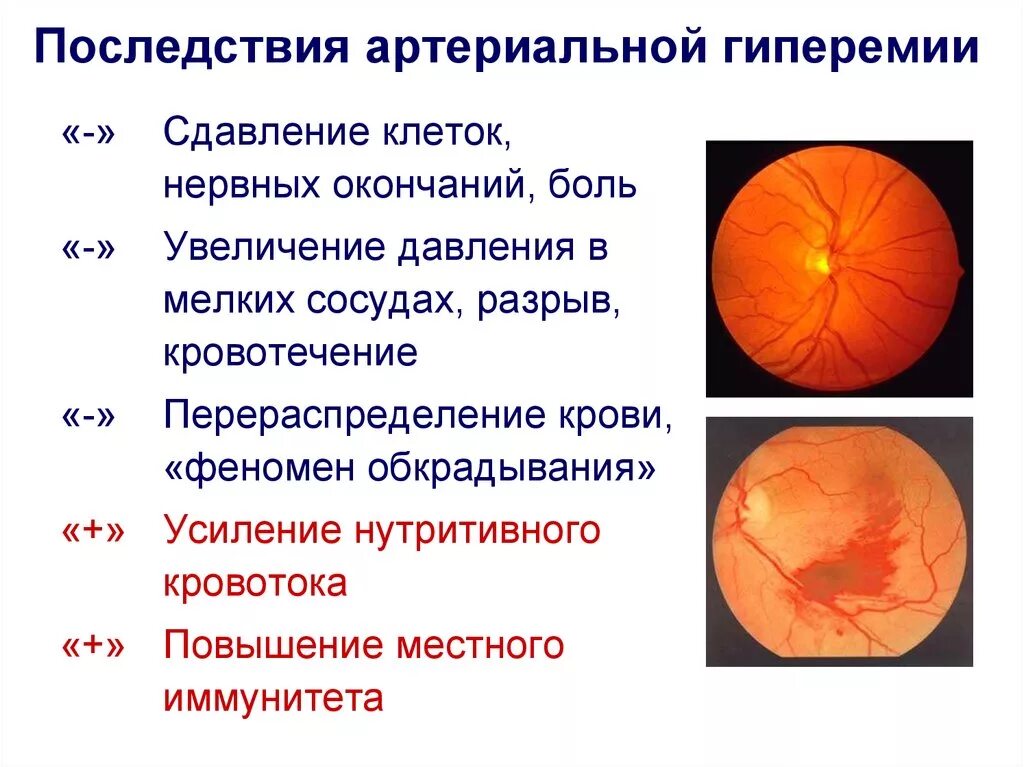 Последствия артериальной гиперемии

«-» Сдавление клеток, нервных окончаний, боль

«-» Увеличение давления в мелких сосудах, разрыв, кровотечение

«-» Перераспределение крови, «феномен обкрадывания»

«+» Усиление нутритивного кровотока

«+» Повышение местного иммунитета